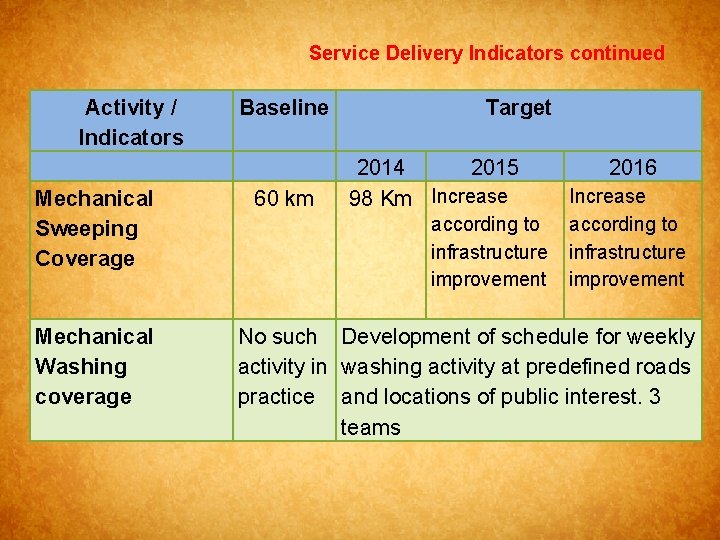 Service Delivery Indicators continued

| Activity / Indicators | Baseline | Target | | |
|---|---|---|---|---|
| | | 2014 | 2015 | 2016 |
| Mechanical Sweeping Coverage | 60 km | 98 Km | Increase according to infrastructure improvement | Increase according to infrastructure improvement |
| Mechanical Washing coverage | No such activity in practice | Development of schedule for weekly washing activity at predefined roads and locations of public interest. 3 teams | | |